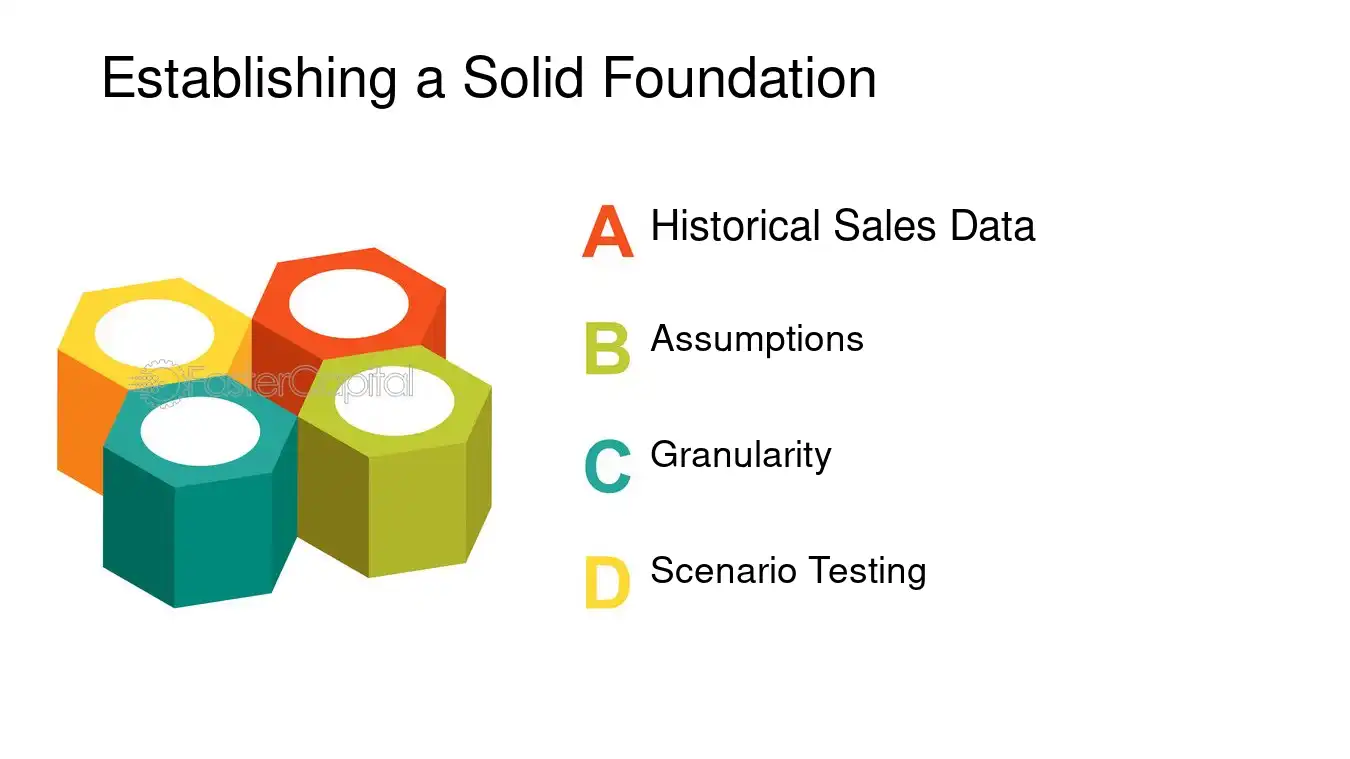 Establishing a Solid Foundation

FasterCapital

A Historical Sales Data

B Assumptions

C Granularity

D Scenario Testing